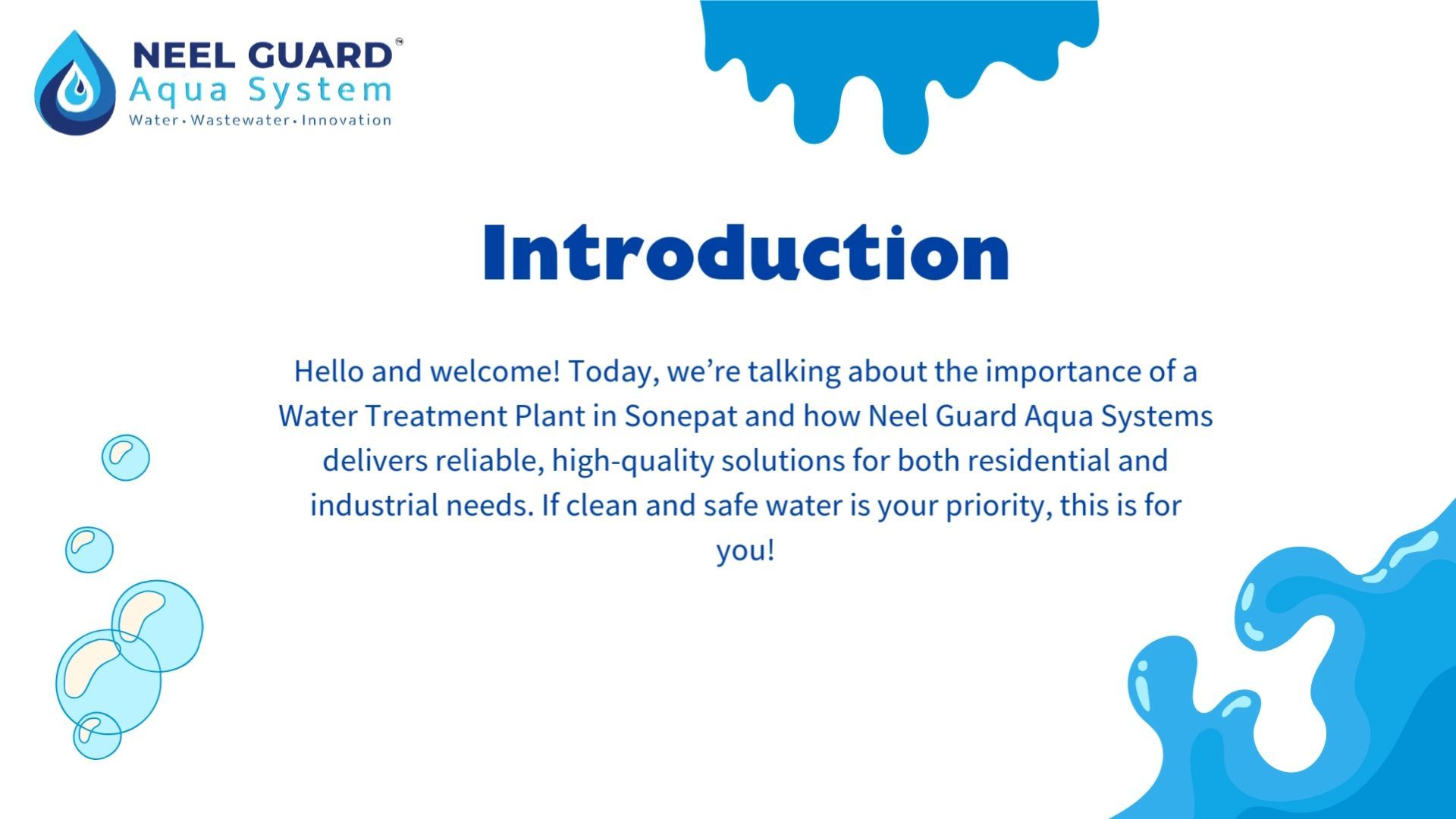 NEEL GUARD™
Aqua System
Water • Wastewater • Innovation

Introduction

Hello and welcome! Today, we’re talking about the importance of a Water Treatment Plant in Sonepat and how Neel Guard Aqua Systems delivers reliable, high-quality solutions for both residential and industrial needs. If clean and safe water is your priority, this is for you!